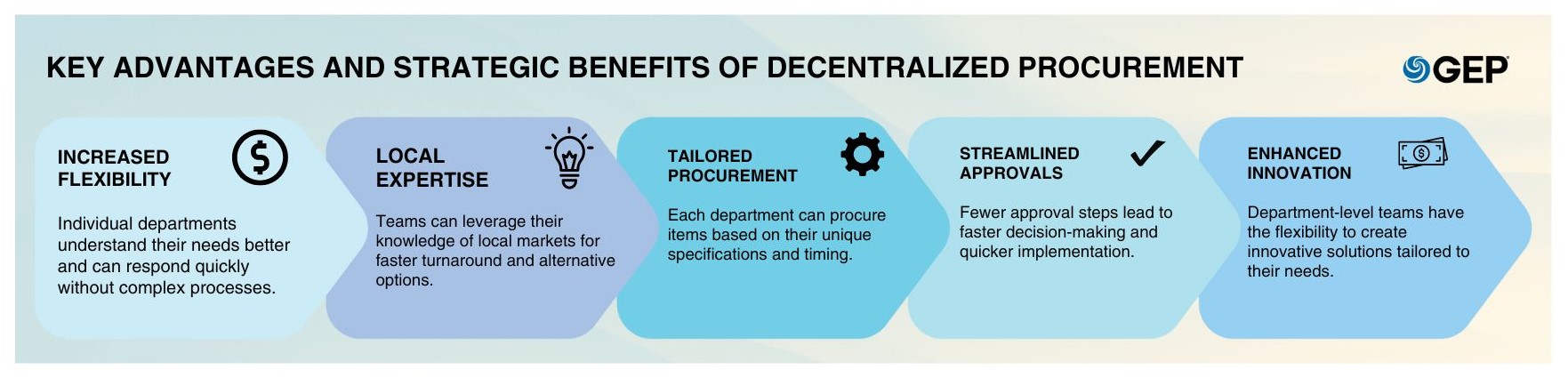 KEY ADVANTAGES AND STRATEGIC BENEFITS OF DECENTRALIZED PROCUREMENT

GEP

INCREASED FLEXIBILITY

Individual departments understand their needs better and can respond quickly without complex processes.

LOCAL EXPERTISE

Teams can leverage their knowledge of local markets for faster turnaround and alternative options.

TAILORED PROCUREMENT

Each department can procure items based on their unique specifications and timing.

STREAMLINED APPROVALS

Fewer approval steps lead to faster decision-making and quicker implementation.

ENHANCED INNOVATION

Department-level teams have the flexibility to create innovative solutions tailored to their needs.